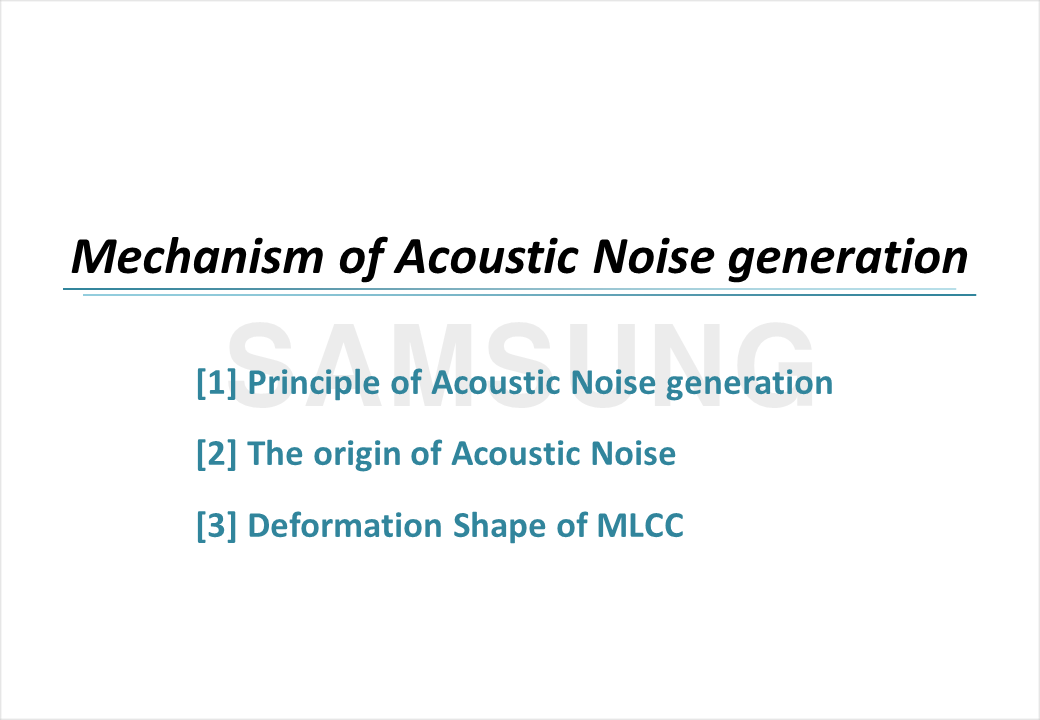 Mechanism of Acoustic Noise generation

SAMSUNG

[1] Principle of Acoustic Noise generation

[2] The origin of Acoustic Noise

[3] Deformation Shape of MLCC